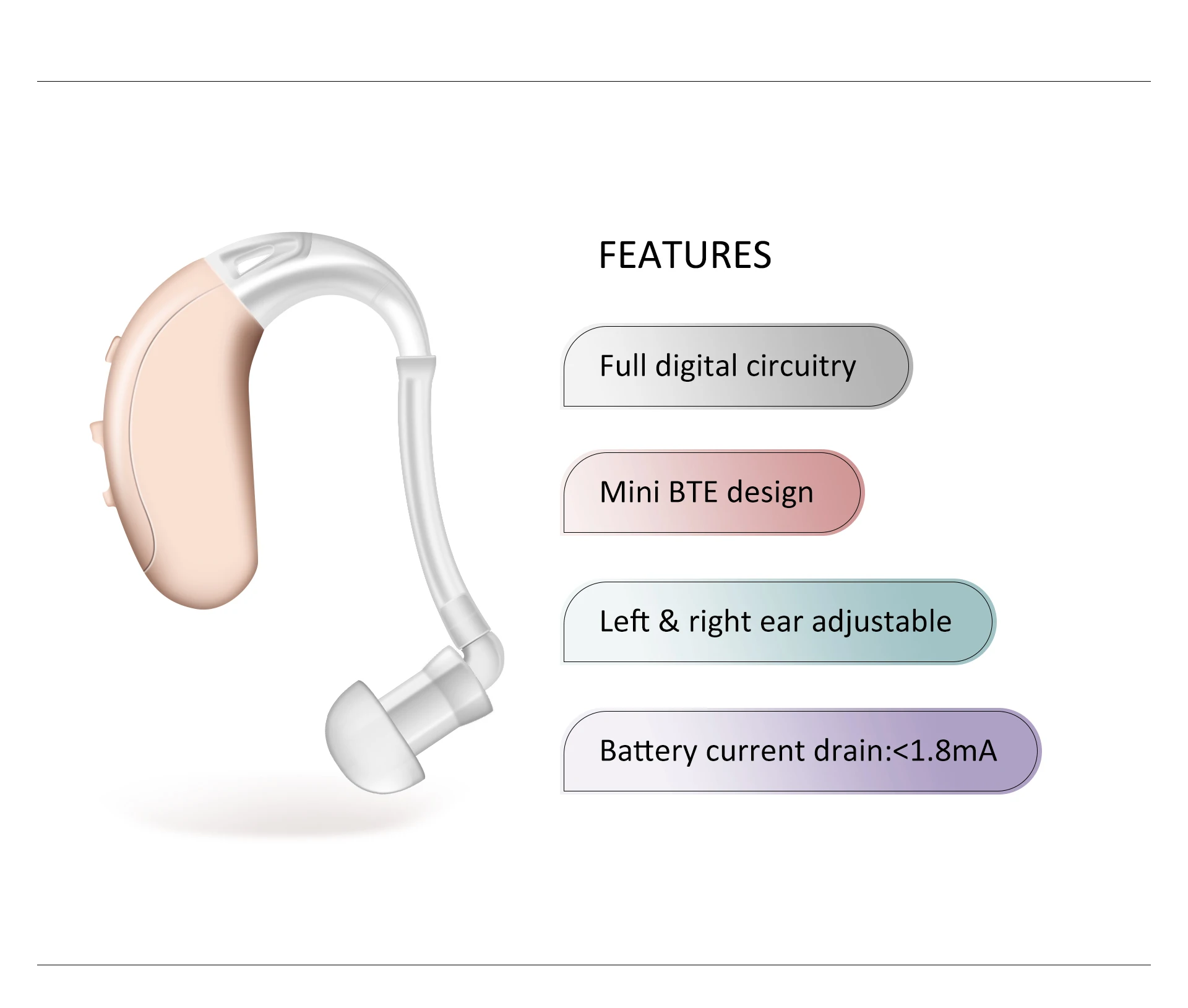 FEATURES

Full digital circuitry

Mini BTE design

Left & right ear adjustable

Battery current drain:<1.8mA